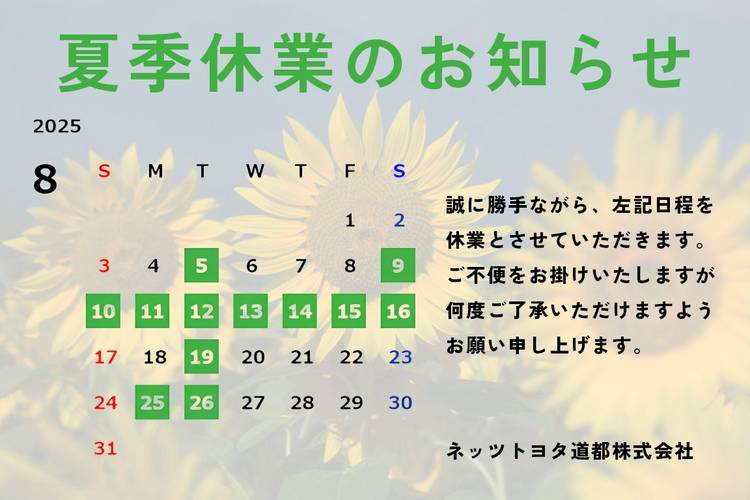 夏季休業のお知らせ

2025

8

| S | M | T | W | T | F | S |
|---|---|---|---|---|---|---|
| | | | | | 1 | 2 |
| 3 | 4 | 5 | 6 | 7 | 8 | 9 |
| 10 | 11 | 12 | 13 | 14 | 15 | 16 |
| 17 | 18 | 19 | 20 | 21 | 22 | 23 |
| 24 | 25 | 26 | 27 | 28 | 29 | 30 |
| 31 | | | | | | |

誠に勝手ながら、左記日程を休業とさせていただきます。ご不便をお掛けいたしますが何度ご了承いただけますようお願い申し上げます。

ネッツトヨタ道都株式会社